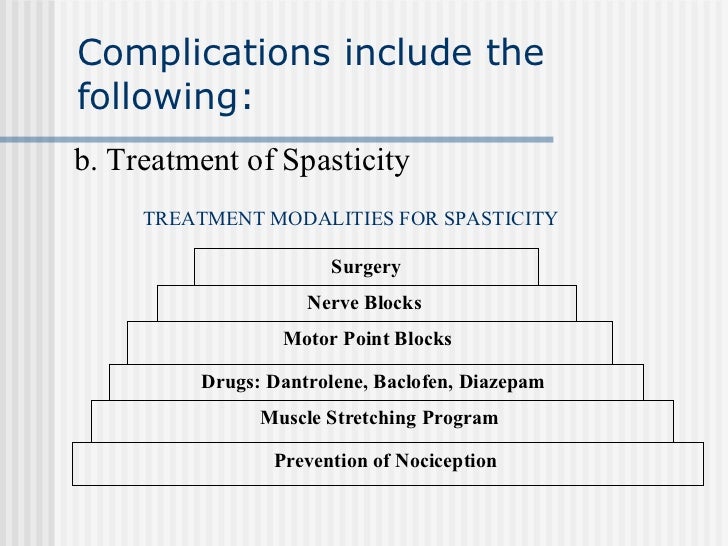 Complications include the following:

b. Treatment of Spasticity

TREATMENT MODALITIES FOR SPASTICITY

Surgery

Nerve Blocks

Motor Point Blocks

Drugs: Dantrolene, Baclofen, Diazepam

Muscle Stretching Program

Prevention of Nociception